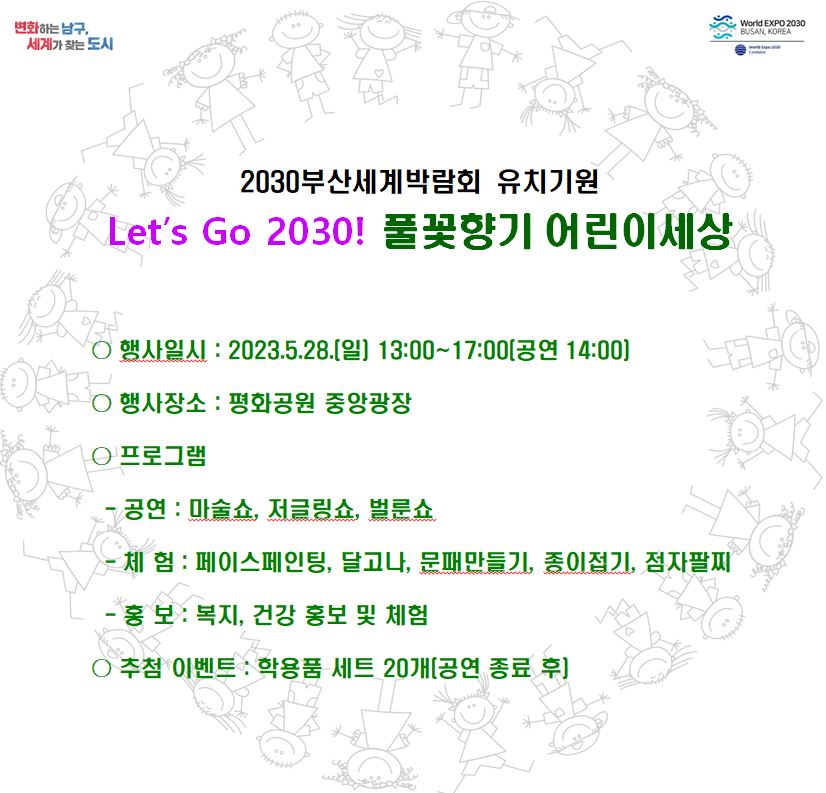 변화하는 남구, 세계가 찾는 도시

World EXPO 2030 BUSAN, KOREA

World Expo 2030 Candidate

2030부산세계박람회 유치기원

Let's Go 2030! 풀꽃향기 어린이세상

○ 행사일시 : 2023.5.28.(일) 13:00~17:00(공연 14:00)

○ 행사장소 : 평화공원 중앙광장

○ 프로그램

- 공연 : 마술쇼, 저글링쇼, 벌룬쇼

- 체 험 : 페이스페인팅, 달고나, 문패만들기, 종이접기, 점자팔찌

- 홍 보 : 복지, 건강 홍보 및 체험

○ 추첨 이벤트 : 학용품 세트 20개(공연 종료 후)